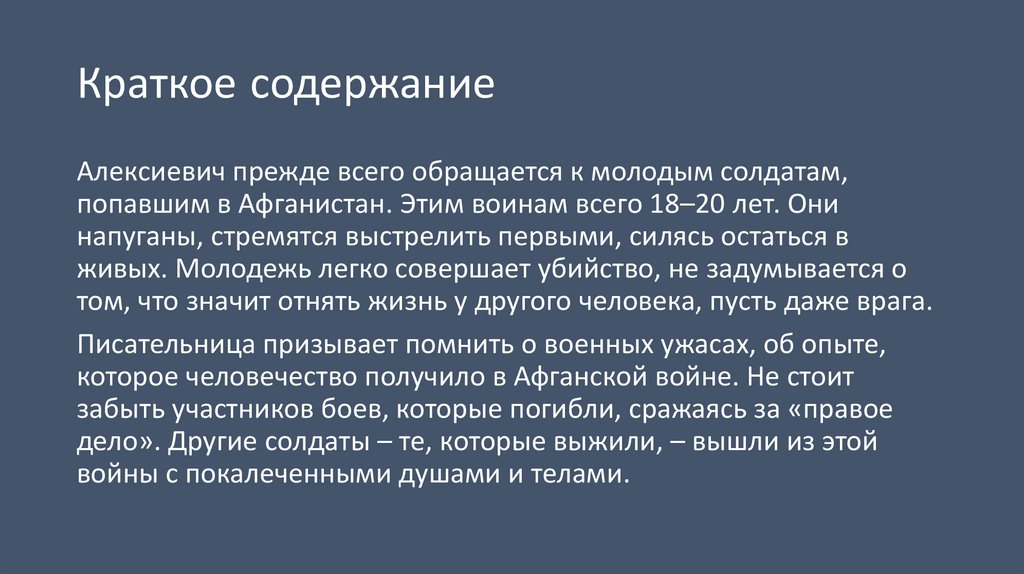 Краткое содержание

Алексиевич прежде всего обращается к молодым солдатам, попавшим в Афганистан. Этим воинам всего 18–20 лет. Они напуганы, стремятся выстрелить первыми, силясь остаться в живых. Молодежь легко совершает убийство, не задумывается о том, что значит отнять жизнь у другого человека, пусть даже врага.

Писательница призывает помнить о военных ужасах, об опыте, которое человечество получило в Афганской войне. Не стоит забыть участников боев, которые погибли, сражаясь за «правое дело». Другие солдаты – те, которые выжили, – вышли из этой войны с покалеченными душами и телами.